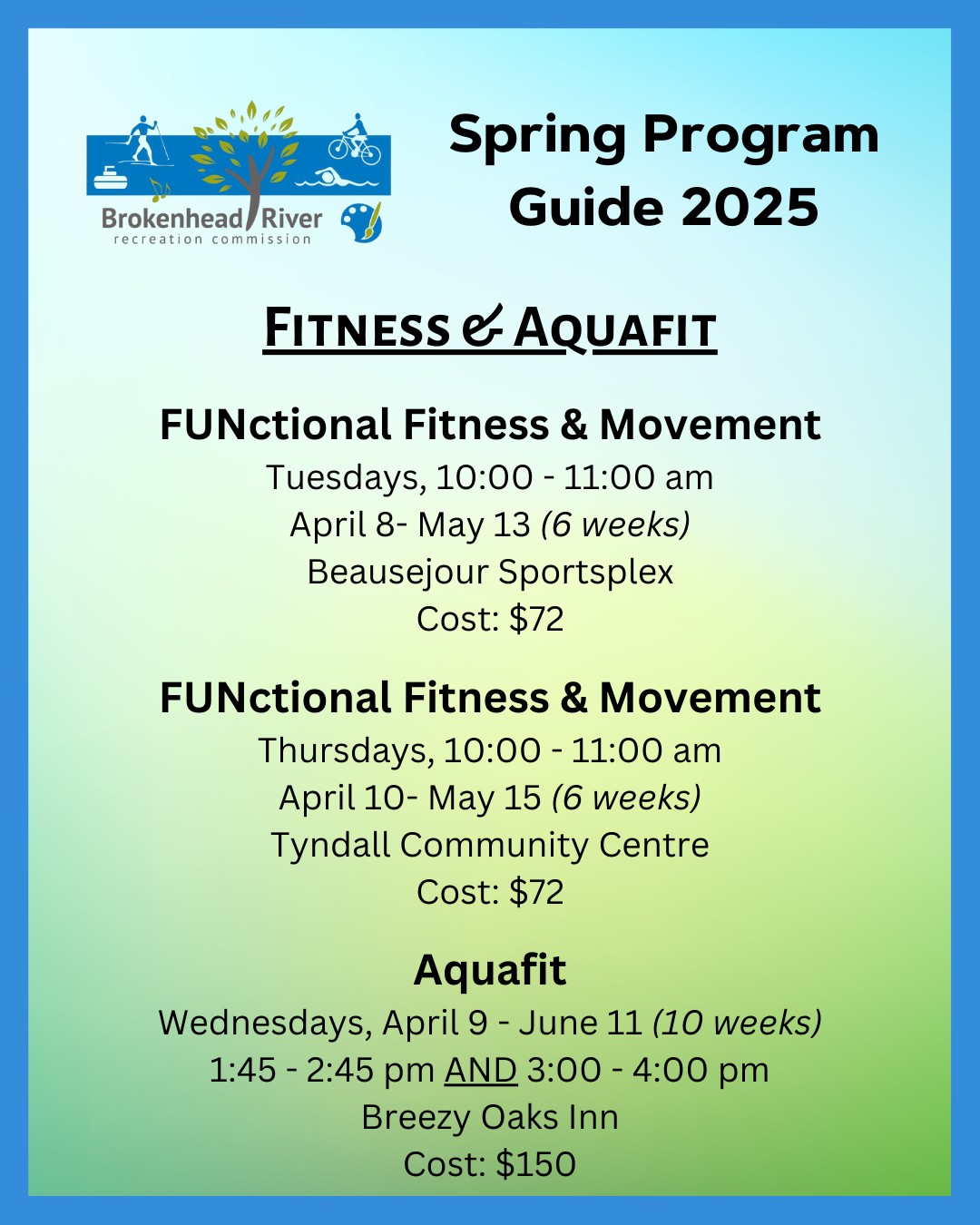 Brokenhead River
recreation commission

Spring Program Guide 2025

FITNESS & AQUAFIT

FUNctional Fitness & Movement
Tuesdays, 10:00 - 11:00 am
April 8- May 13 (6 weeks)
Beausejour Sportsplex
Cost: $72

FUNctional Fitness & Movement
Thursdays, 10:00 - 11:00 am
April 10- May 15 (6 weeks)
Tyndall Community Centre
Cost: $72

Aquafit
Wednesdays, April 9 - June 11 (10 weeks)
1:45 - 2:45 pm AND 3:00 - 4:00 pm
Breezy Oaks Inn
Cost: $150